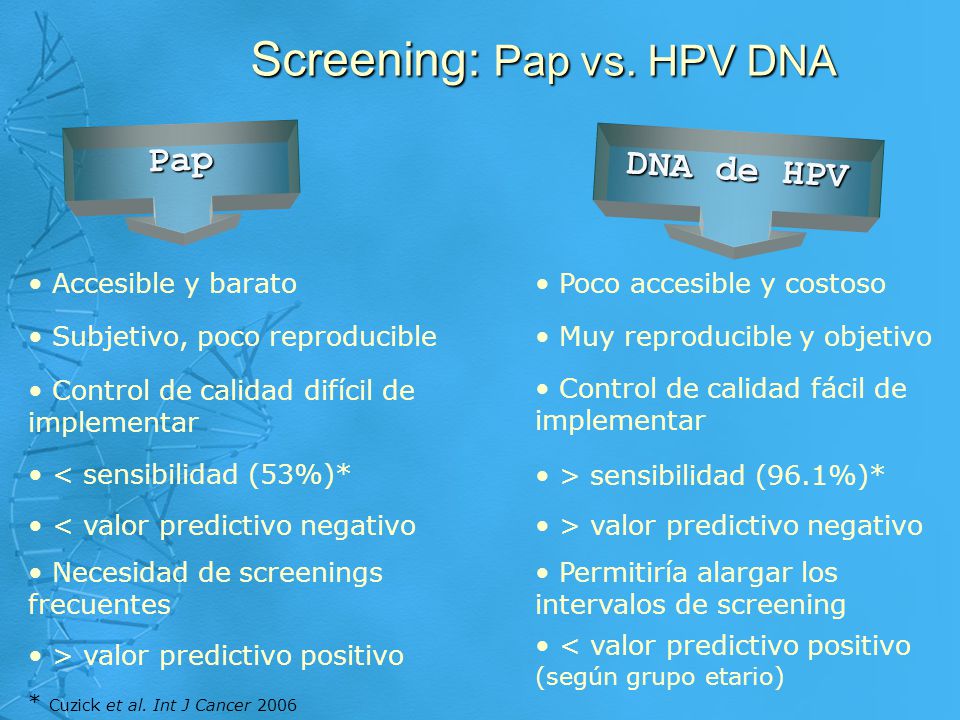 Screening: Pap vs. HPV DNA

Pap

• Accesible y barato

• Subjetivo, poco reproducible

• Control de calidad difícil de implementar

• < sensibilidad (53%)*

• < valor predictivo negativo

• Necesidad de screenings frecuentes

• > valor predictivo positivo

DNA de HPV

• Poco accesible y costoso

• Muy reproducible y objetivo

• Control de calidad fácil de implementar

• > sensibilidad (96.1%)*

• > valor predictivo negativo

• Permitiría alargar los intervalos de screening

• < valor predictivo positivo (según grupo etario)

* Cuzick et al. Int J Cancer 2006